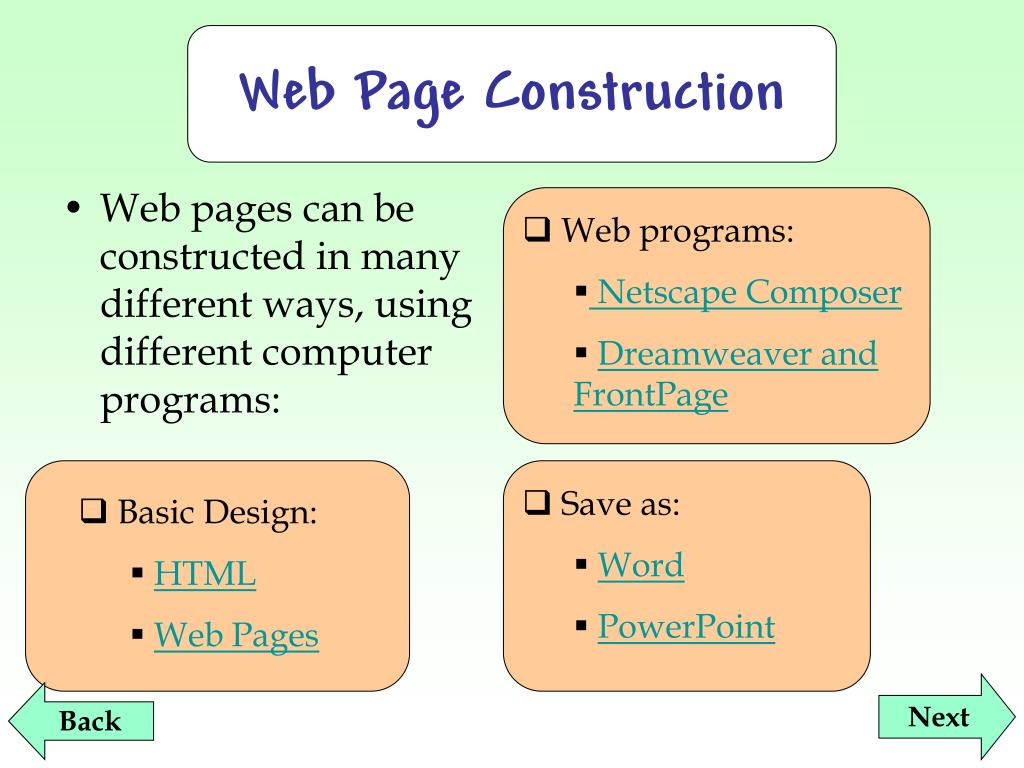 Web Page Construction

• Web pages can be constructed in many different ways, using different computer programs:

❑ Web programs:

▪ Netscape Composer

▪ Dreamweaver and FrontPage

❑ Basic Design:

▪ HTML

▪ Web Pages

❑ Save as:

▪ Word

▪ PowerPoint

Back

Next